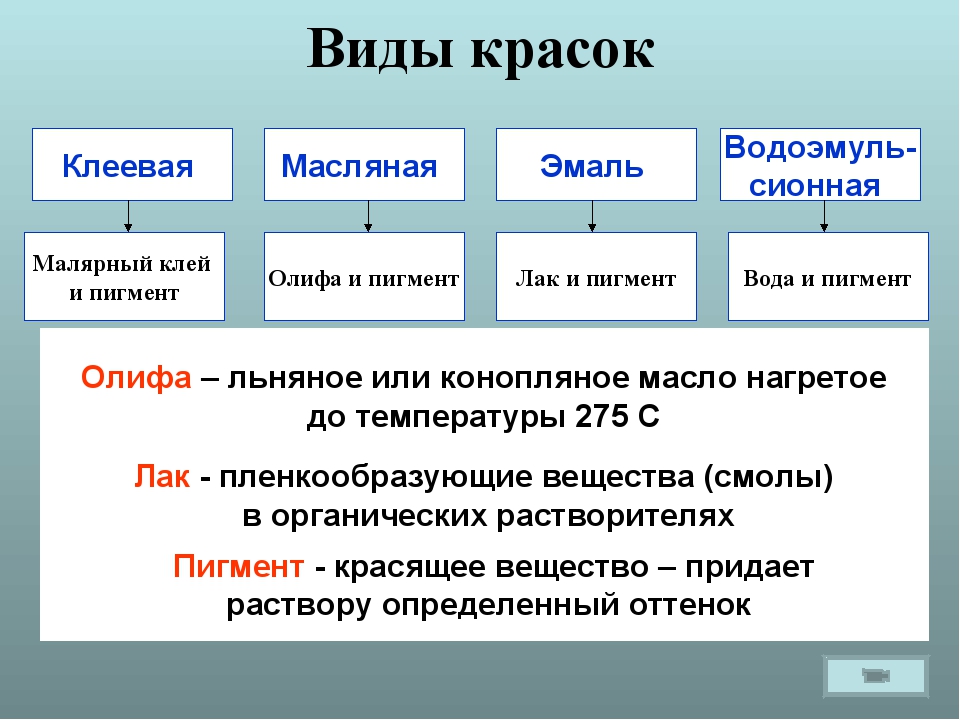 Виды красок

Клеевая

Масляная

Эмаль

Водоэмульсионная

Малярный клей и пигмент

Олифа и пигмент

Лак и пигмент

Вода и пигмент

Олифа – льняное или конопляное масло нагретое до температуры 275 С

Лак - пленкообразующие вещества (смолы) в органических растворителях

Пигмент - красящее вещество – придает раствору определенный оттенок